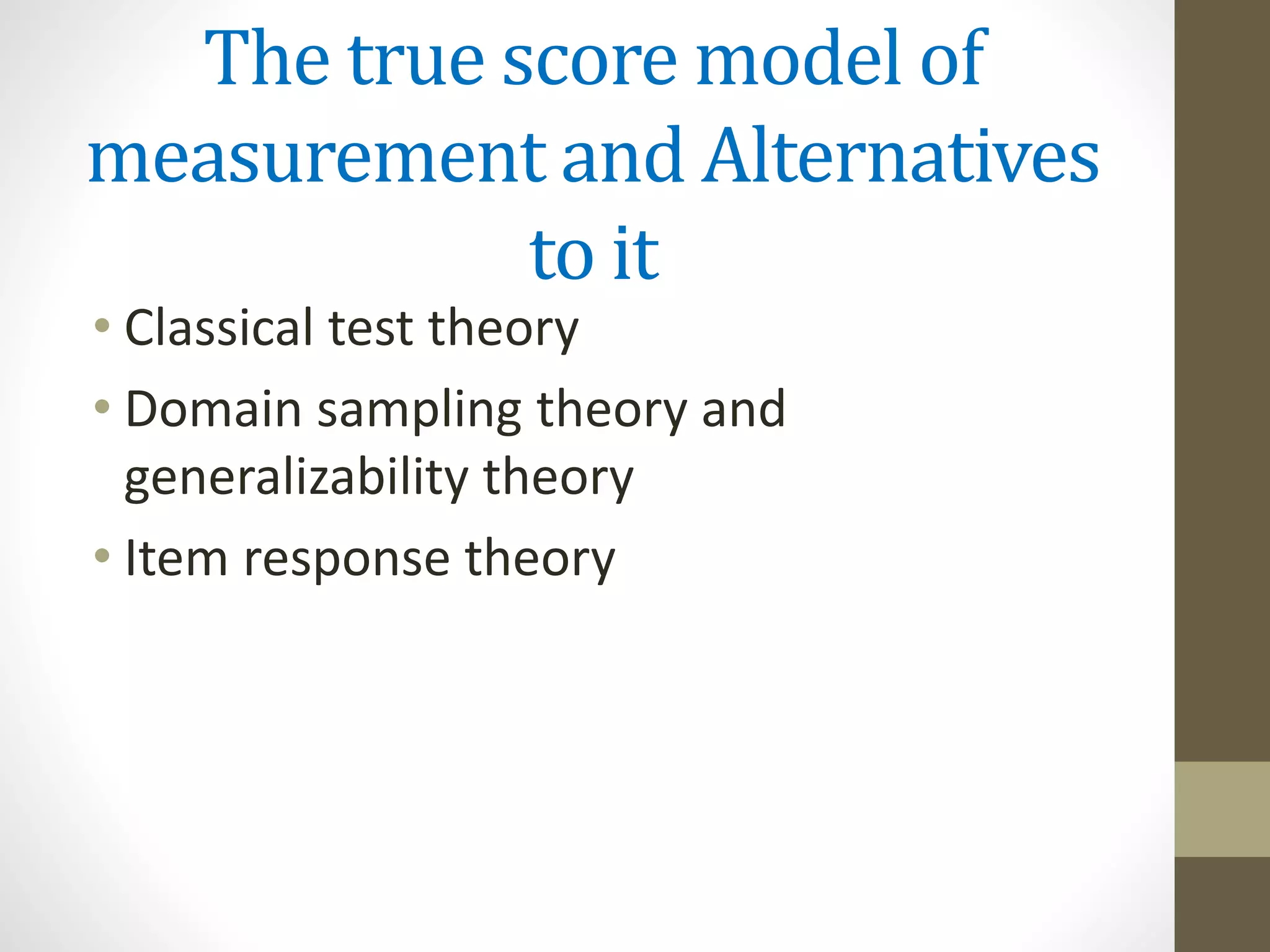 The true score model of measurement and Alternatives to it

• Classical test theory
• Domain sampling theory and generalizability theory
• Item response theory